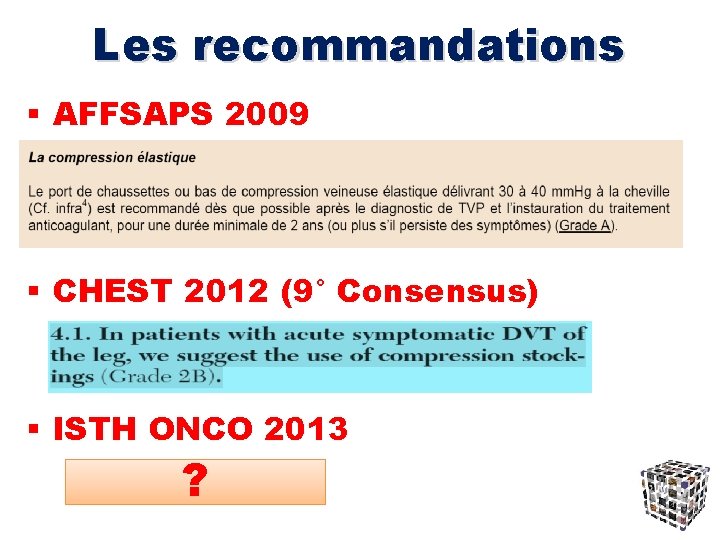 Les recommandations

▪ AFFSAPS 2009

La compression élastique

Le port de chaussettes ou bas de compression veineuse élastique délivrant 30 à 40 mmHg à la cheville (Cf. infra$^4$) est recommandé dès que possible après le diagnostic de TVP et l'instauration du traitement anticoagulant, pour une durée minimale de 2 ans (ou plus s'il persiste des symptômes) (Grade A).

▪ CHEST 2012 (9° Consensus)

4.1. In patients with acute symptomatic DVT of the leg, we suggest the use of compression stockings (Grade 2B).

▪ ISTH ONCO 2013

?